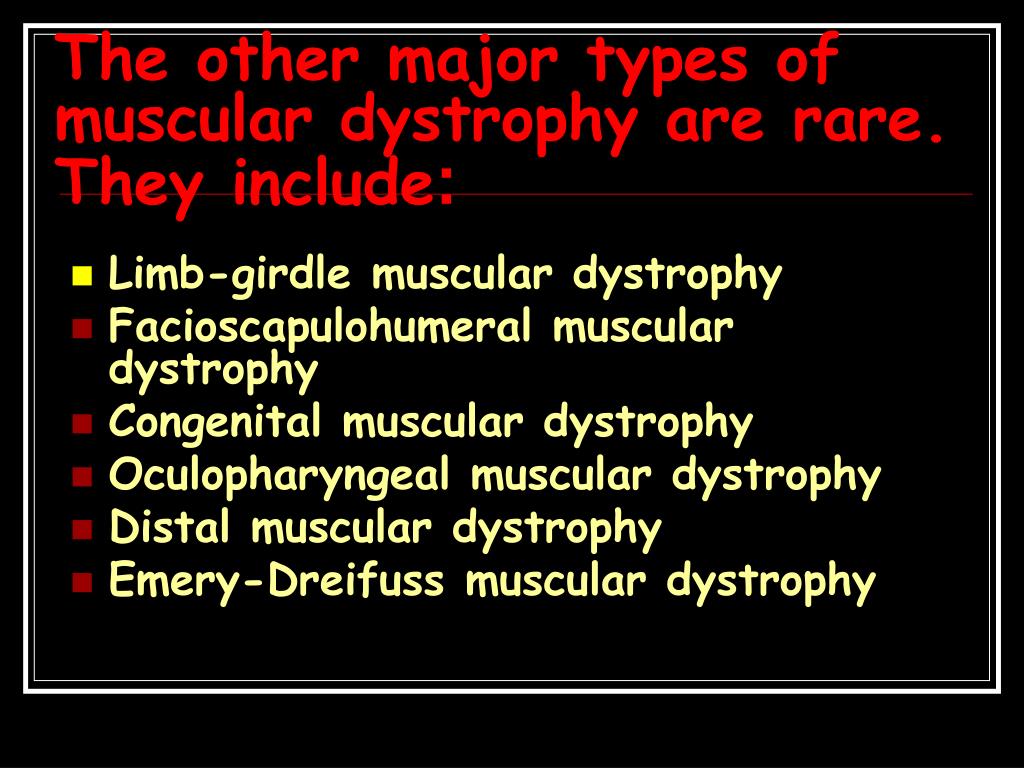 The other major types of muscular dystrophy are rare. They include:

- Limb-girdle muscular dystrophy
- Facioscapulohumeral muscular dystrophy
- Congenital muscular dystrophy
- Oculopharyngeal muscular dystrophy
- Distal muscular dystrophy
- Emery-Dreifuss muscular dystrophy